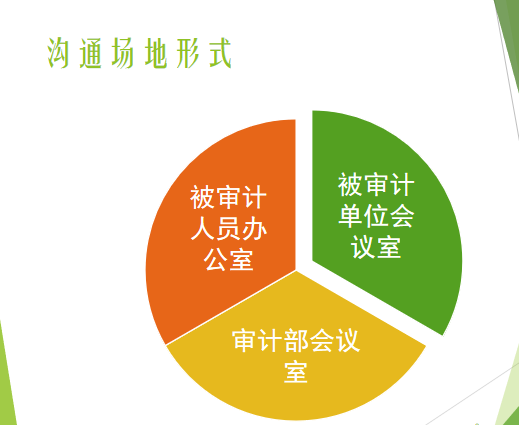 沟通场地形式

被审计人员办公室

被审计单位会议室

审计部会议室